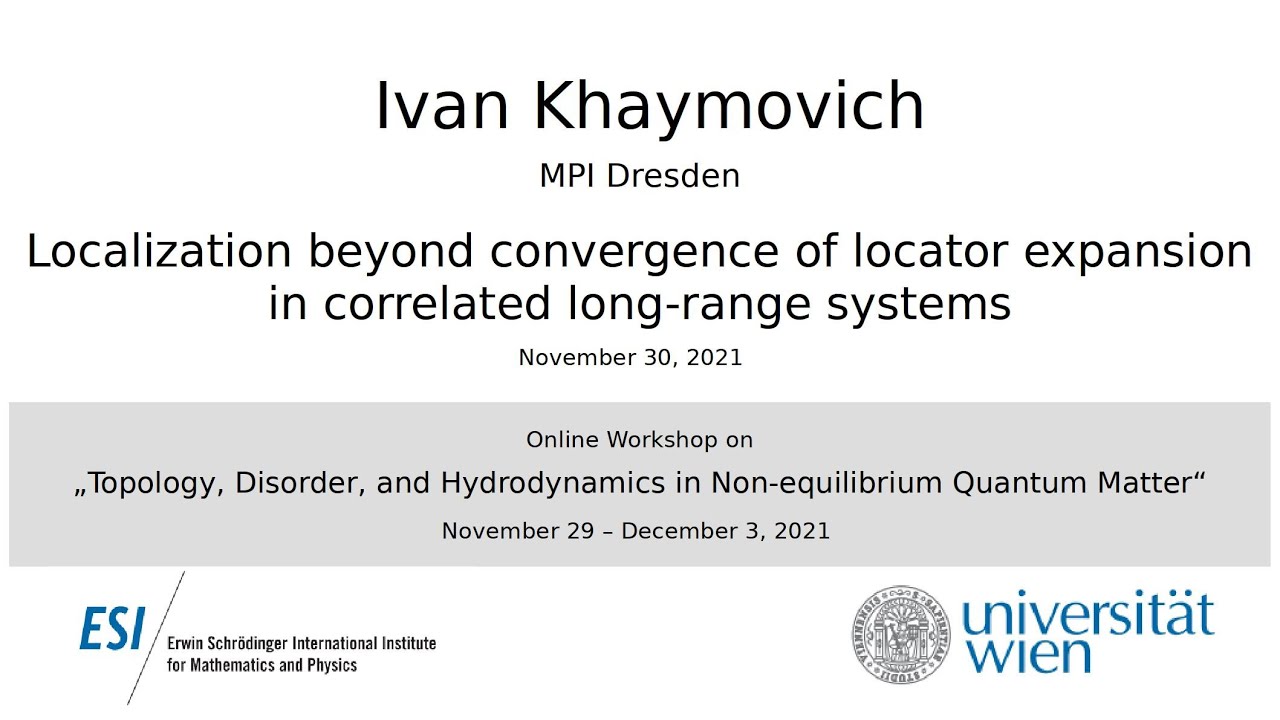 Ivan Khaymovich

MPI Dresden

Localization beyond convergence of locator expansion in correlated long-range systems

November 30, 2021

Online Workshop on

„Topology, Disorder, and Hydrodynamics in Non-equilibrium Quantum Matter“

November 29 – December 3, 2021

ESI Erwin Schrödinger International Institute for Mathematics and Physics

universität wien